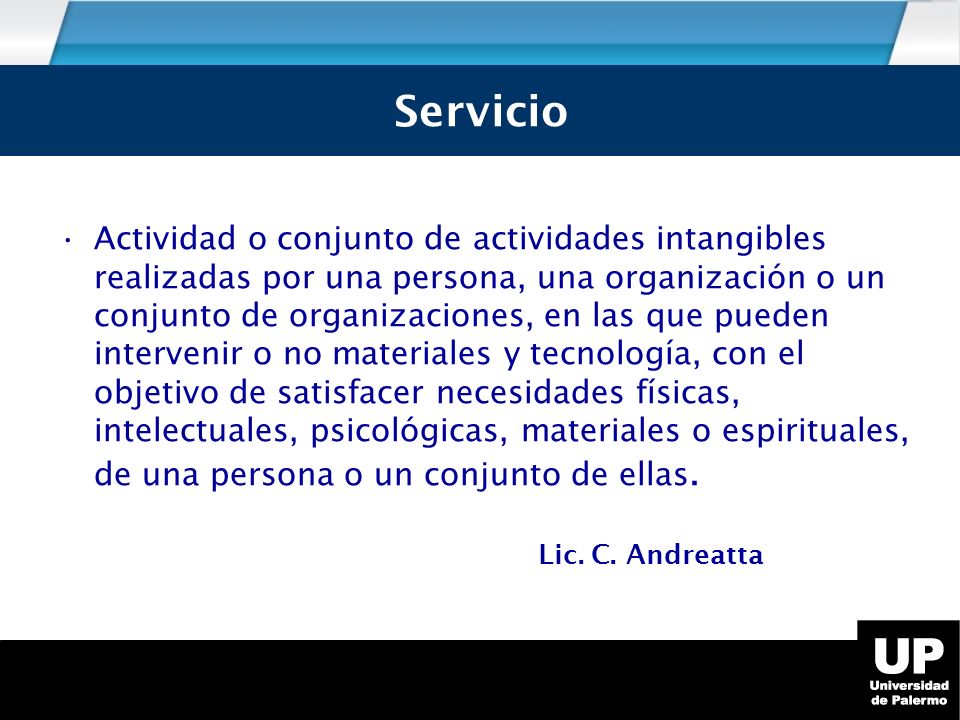 Servicio

• Actividad o conjunto de actividades intangibles realizadas por una persona, una organización o un conjunto de organizaciones, en las que pueden intervenir o no materiales y tecnología, con el objetivo de satisfacer necesidades físicas, intelectuales, psicológicas, materiales o espirituales, de una persona o un conjunto de ellas.

Lic. C. Andreatta

UP
Universidad de Palermo